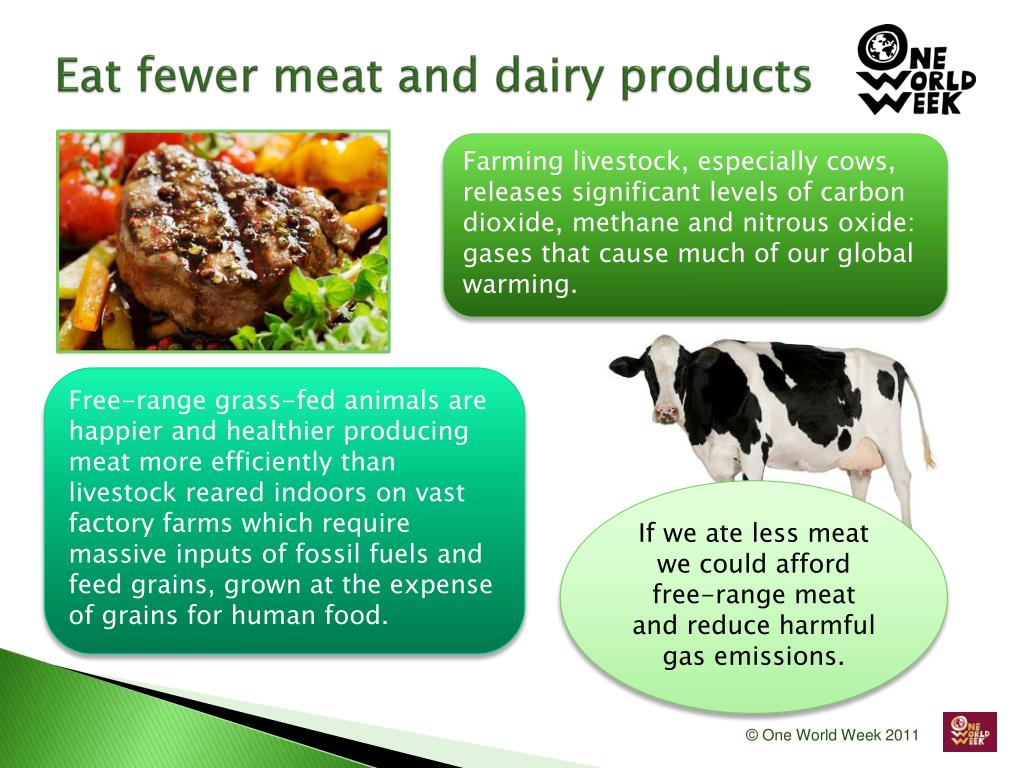 Eat fewer meat and dairy products

ONE WORLD WEEK

Farming livestock, especially cows, releases significant levels of carbon dioxide, methane and nitrous oxide: gases that cause much of our global warming.

Free-range grass-fed animals are happier and healthier producing meat more efficiently than livestock reared indoors on vast factory farms which require massive inputs of fossil fuels and feed grains, grown at the expense of grains for human food.

If we ate less meat we could afford free-range meat and reduce harmful gas emissions.

© One World Week 2011

ONE WORLD WEEK